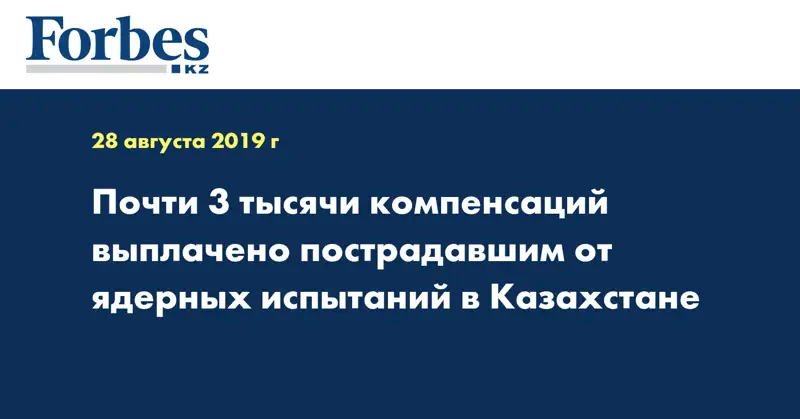 Forbes
KZ

28 августа 2019 г

Почти 3 тысячи компенсаций выплачено пострадавшим от ядерных испытаний в Казахстане